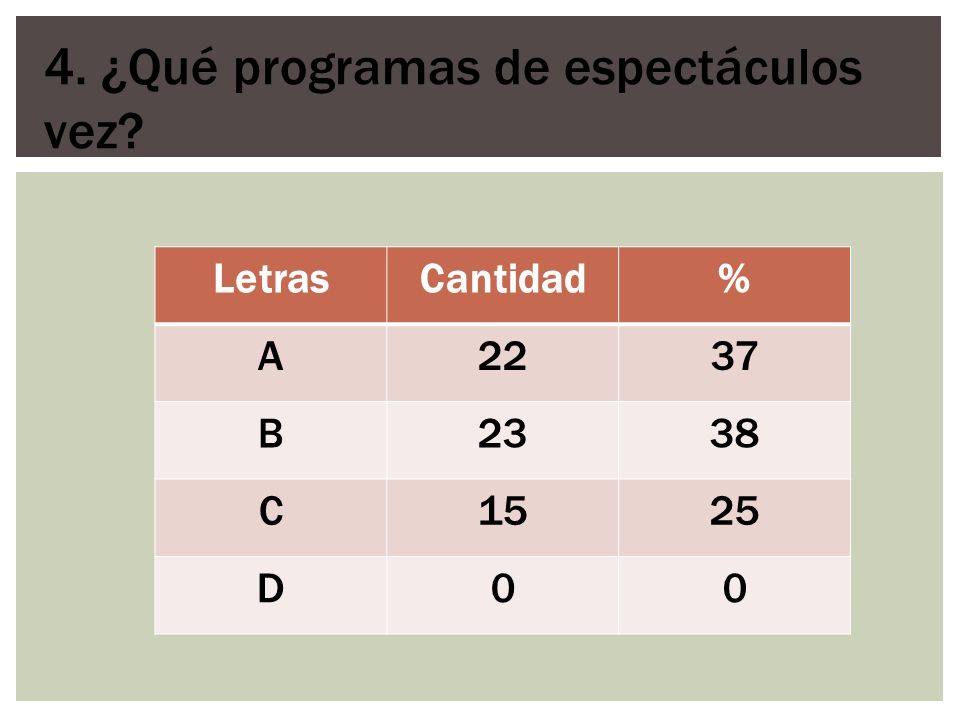 4. ¿Qué programas de espectáculos vez?

| Letras | Cantidad | % |
|---|---|---|
| A | 22 | 37 |
| B | 23 | 38 |
| C | 15 | 25 |
| D | 0 | 0 |